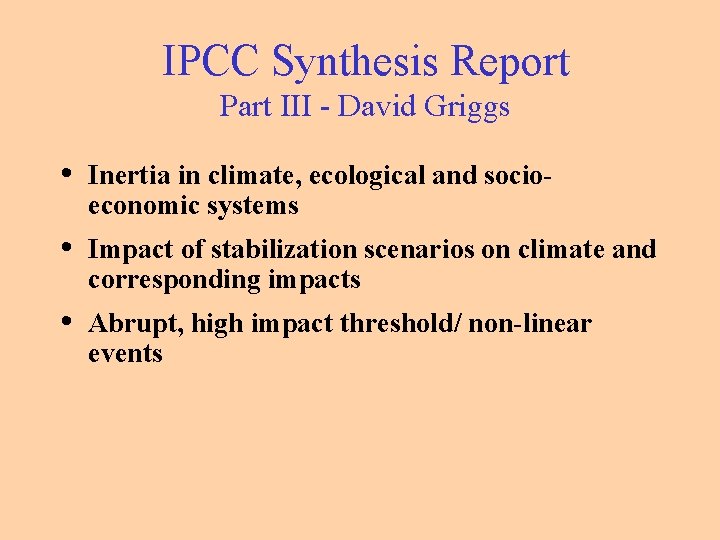 IPCC Synthesis Report
Part III - David Griggs

• Inertia in climate, ecological and socio-economic systems

• Impact of stabilization scenarios on climate and corresponding impacts

• Abrupt, high impact threshold/ non-linear events